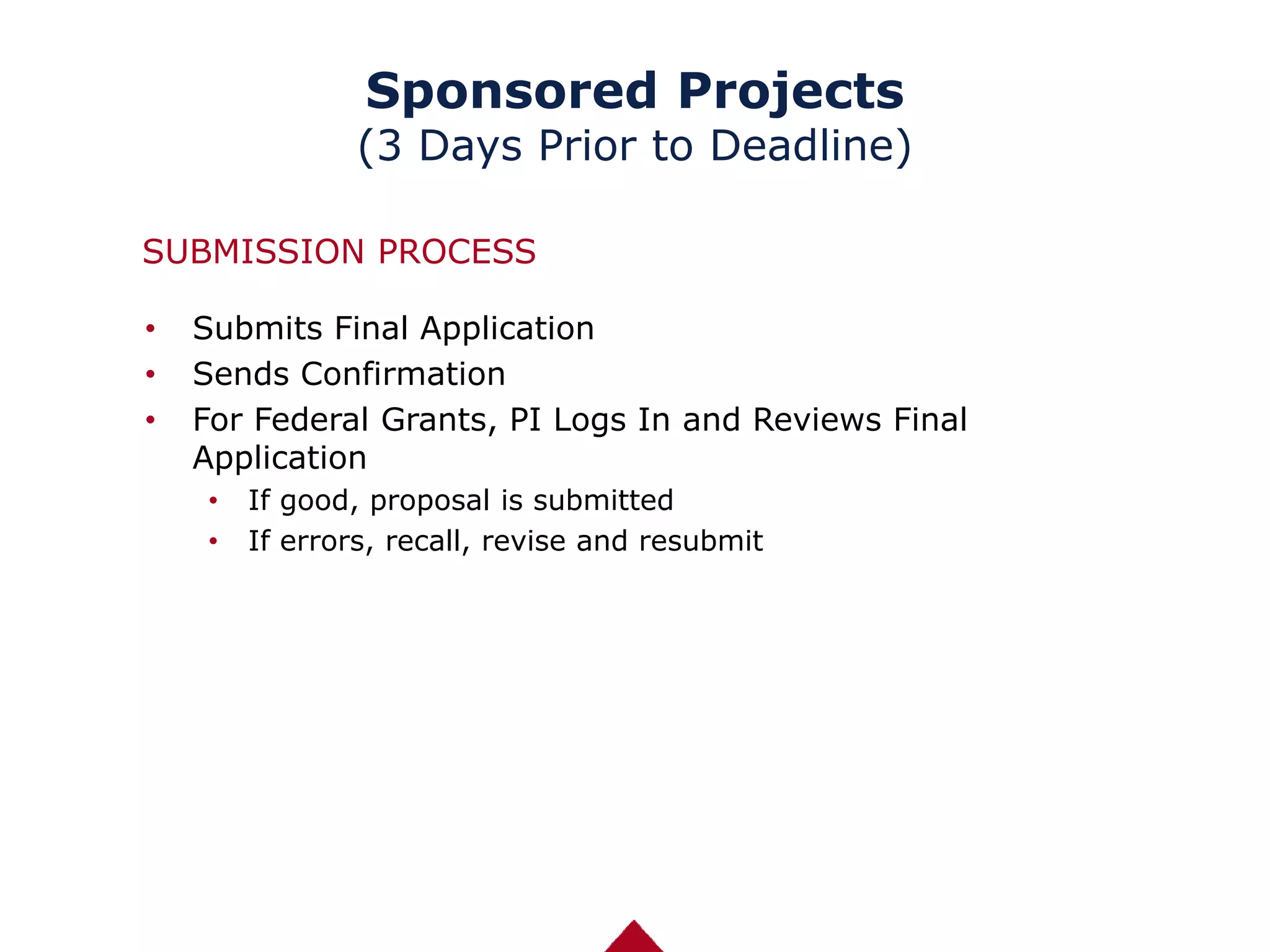 Sponsored Projects
(3 Days Prior to Deadline)

SUBMISSION PROCESS

• Submits Final Application
• Sends Confirmation
• For Federal Grants, PI Logs In and Reviews Final Application
  • If good, proposal is submitted
  • If errors, recall, revise and resubmit